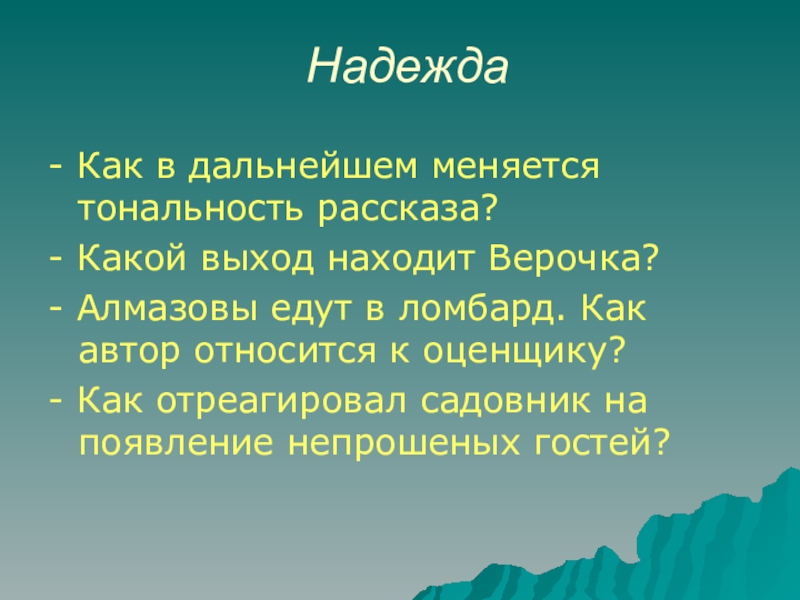 Надежда

- Как в дальнейшем меняется тональность рассказа?
- Какой выход находит Верочка?
- Алмазовы едут в ломбард. Как автор относится к оценщику?
- Как отреагировал садовник на появление непрошеных гостей?